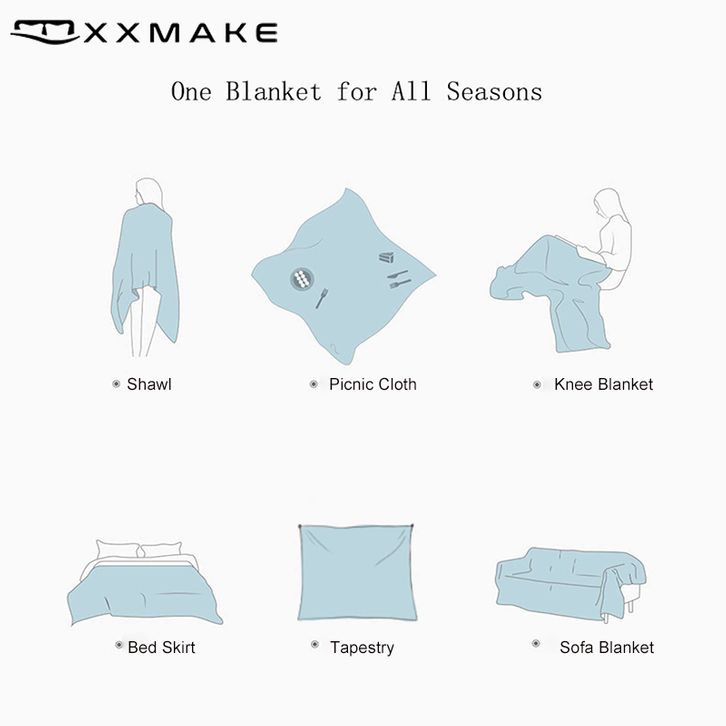 XXMAKE

One Blanket for All Seasons

Shawl

Picnic Cloth

Knee Blanket

Bed Skirt

Tapestry

Sofa Blanket